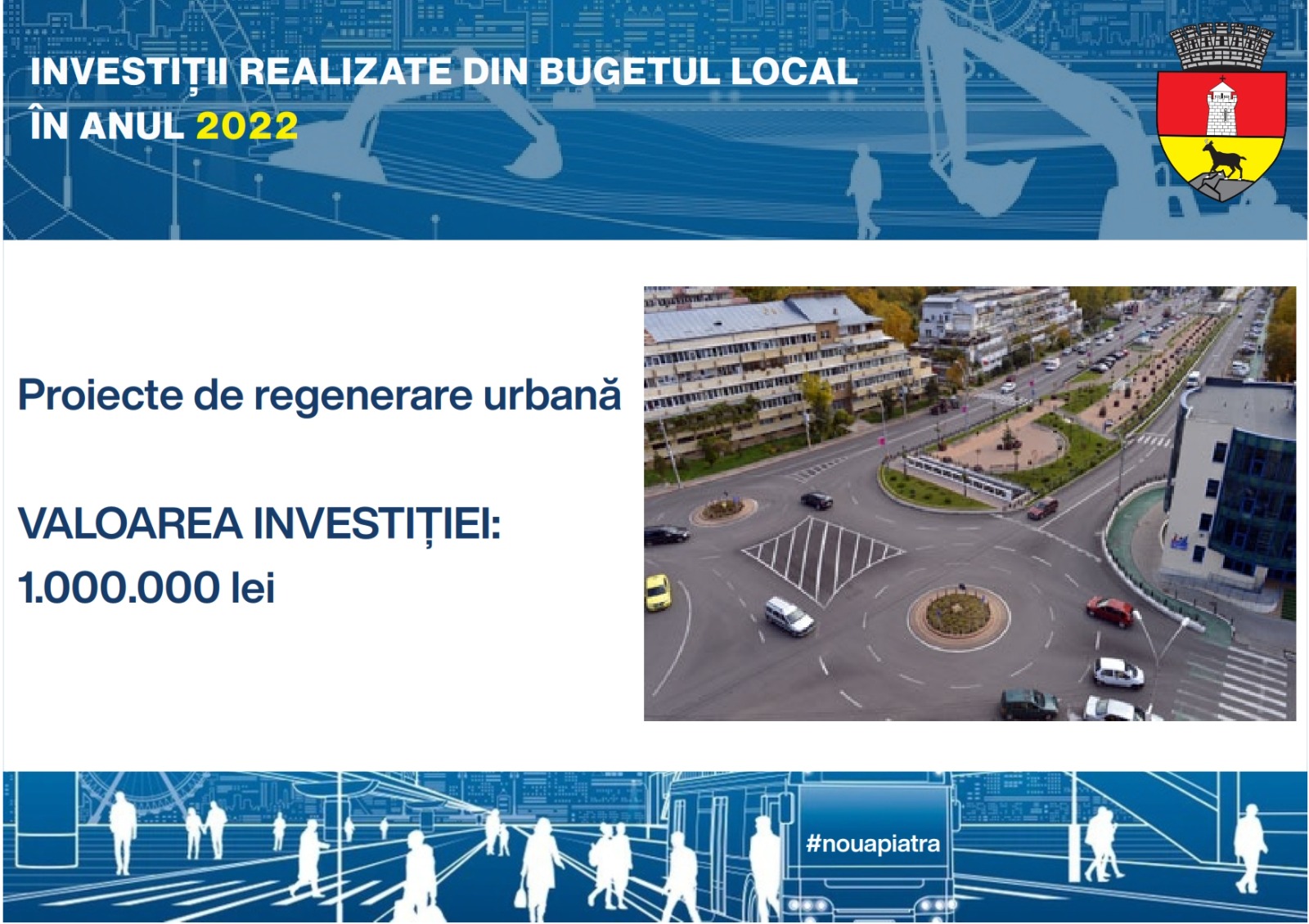 INVESTIȚII REALIZATE DIN BUGETUL LOCAL
ÎN ANUL 2022

Proiecte de regenerare urbană

VALOAREA INVESTIȚIEI:
1.000.000 lei

#nouapiatra